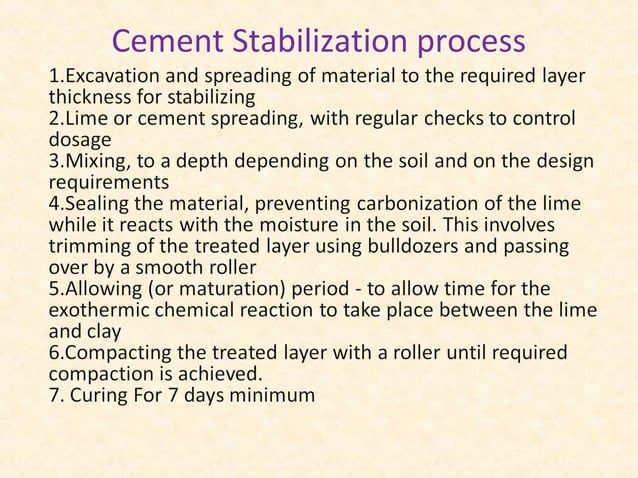 Cement Stabilization process

1.Excavation and spreading of material to the required layer thickness for stabilizing
2.Lime or cement spreading, with regular checks to control dosage
3.Mixing, to a depth depending on the soil and on the design requirements
4.Sealing the material, preventing carbonization of the lime while it reacts with the moisture in the soil. This involves trimming of the treated layer using bulldozers and passing over by a smooth roller
5.Allowing (or maturation) period - to allow time for the exothermic chemical reaction to take place between the lime and clay
6.Compacting the treated layer with a roller until required compaction is achieved.
7. Curing For 7 days minimum